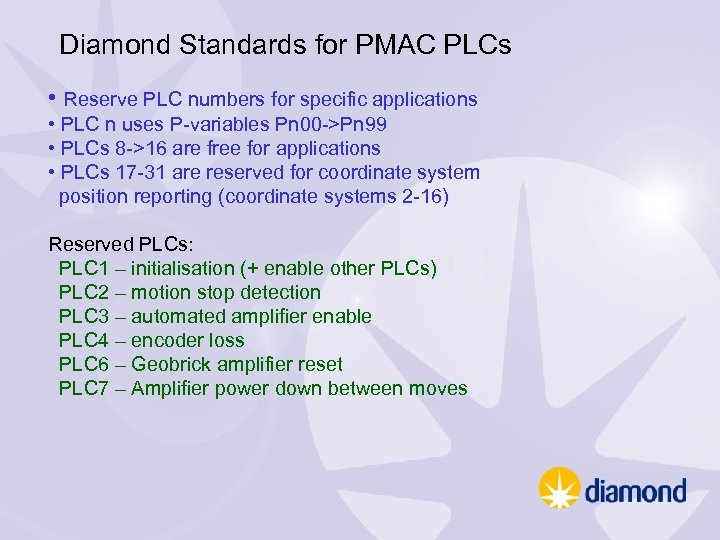 Diamond Standards for PMAC PLCs

• Reserve PLC numbers for specific applications
• PLC n uses P-variables Pn00->Pn99
• PLCs 8->16 are free for applications
• PLCs 17-31 are reserved for coordinate system position reporting (coordinate systems 2-16)

Reserved PLCs:
PLC1 – initialisation (+ enable other PLCs)
PLC2 – motion stop detection
PLC3 – automated amplifier enable
PLC4 – encoder loss
PLC6 – Geobrick amplifier reset
PLC7 – Amplifier power down between moves

diamond